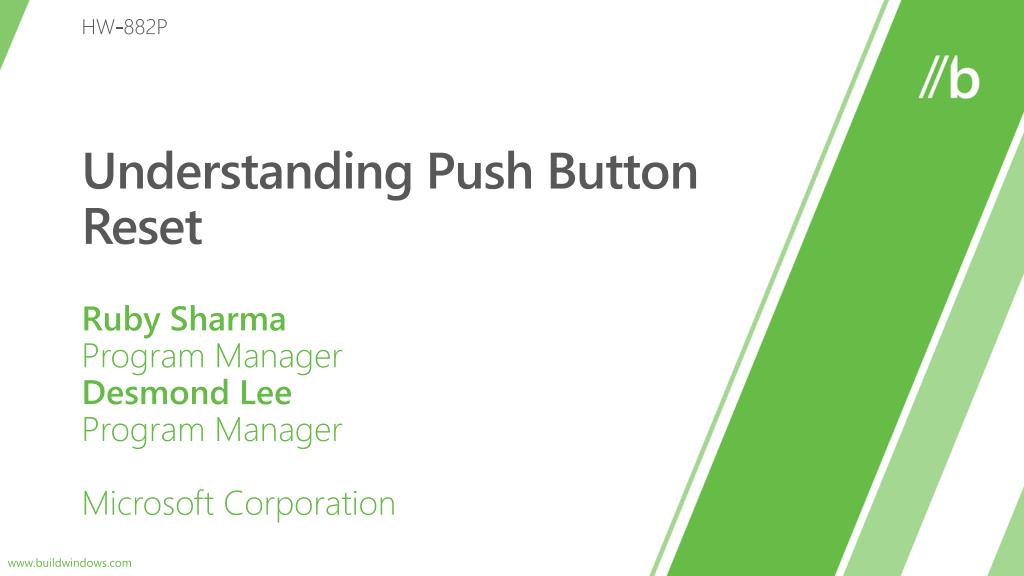 HW-882P

//b

Understanding Push Button Reset

Ruby Sharma
Program Manager
Desmond Lee
Program Manager

Microsoft Corporation

www.buildwindows.com